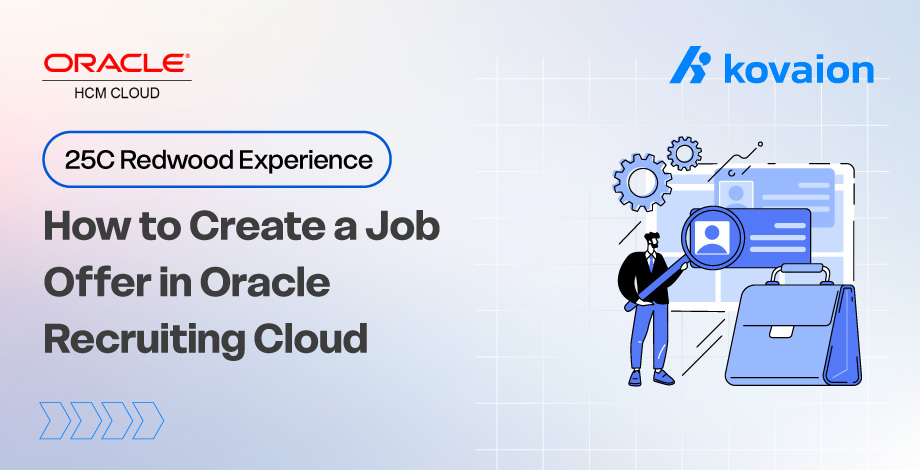 ORACLE®
HCM CLOUD

kovaion

25C Redwood Experience

How to Create a Job Offer in Oracle Recruiting Cloud